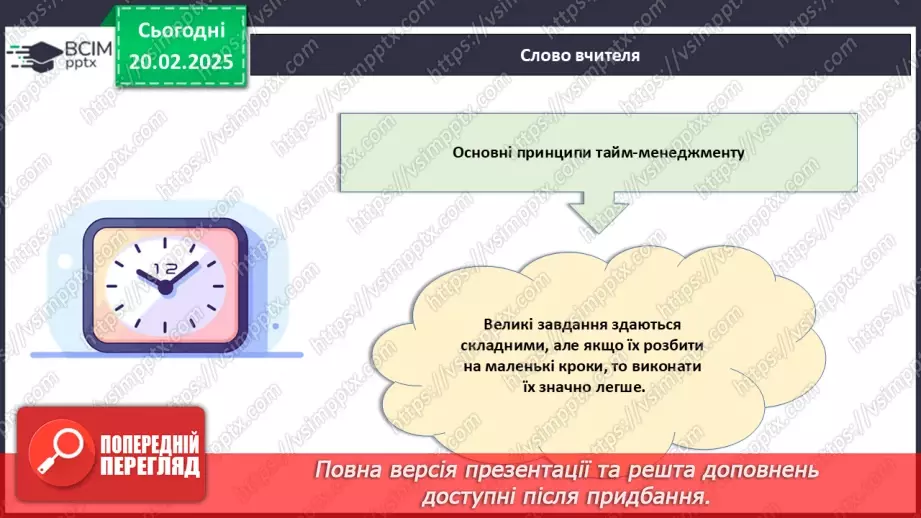 ВСІМ pptx

Сьогодні 20.02.2025

Слово вчителя

Основні принципи тайм-менеджменту

12

Великі завдання здаються складними, але якщо їх розбити на маленькі кроки, то виконати їх значно легше.

ПОПЕРЕДНІЙ ПЕРЕГЛЯД

Повна версія презентації та решта доповнень доступні після придбання.

https://vsimpptx.com